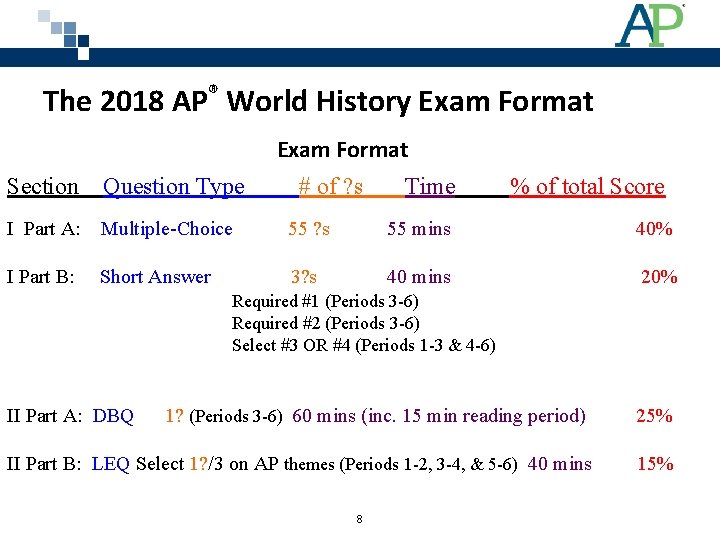 AP®

The 2018 AP® World History Exam Format

Exam Format

Section Question Type # of ?s Time % of total Score

I Part A: Multiple-Choice 55 ?s 55 mins 40%

I Part B: Short Answer 3?s 40 mins 20%
Required #1 (Periods 3-6)
Required #2 (Periods 3-6)
Select #3 OR #4 (Periods 1-3 & 4-6)

II Part A: DBQ 1? (Periods 3-6) 60 mins (inc. 15 min reading period) 25%

II Part B: LEQ Select 1?/3 on AP themes (Periods 1-2, 3-4, & 5-6) 40 mins 15%

8